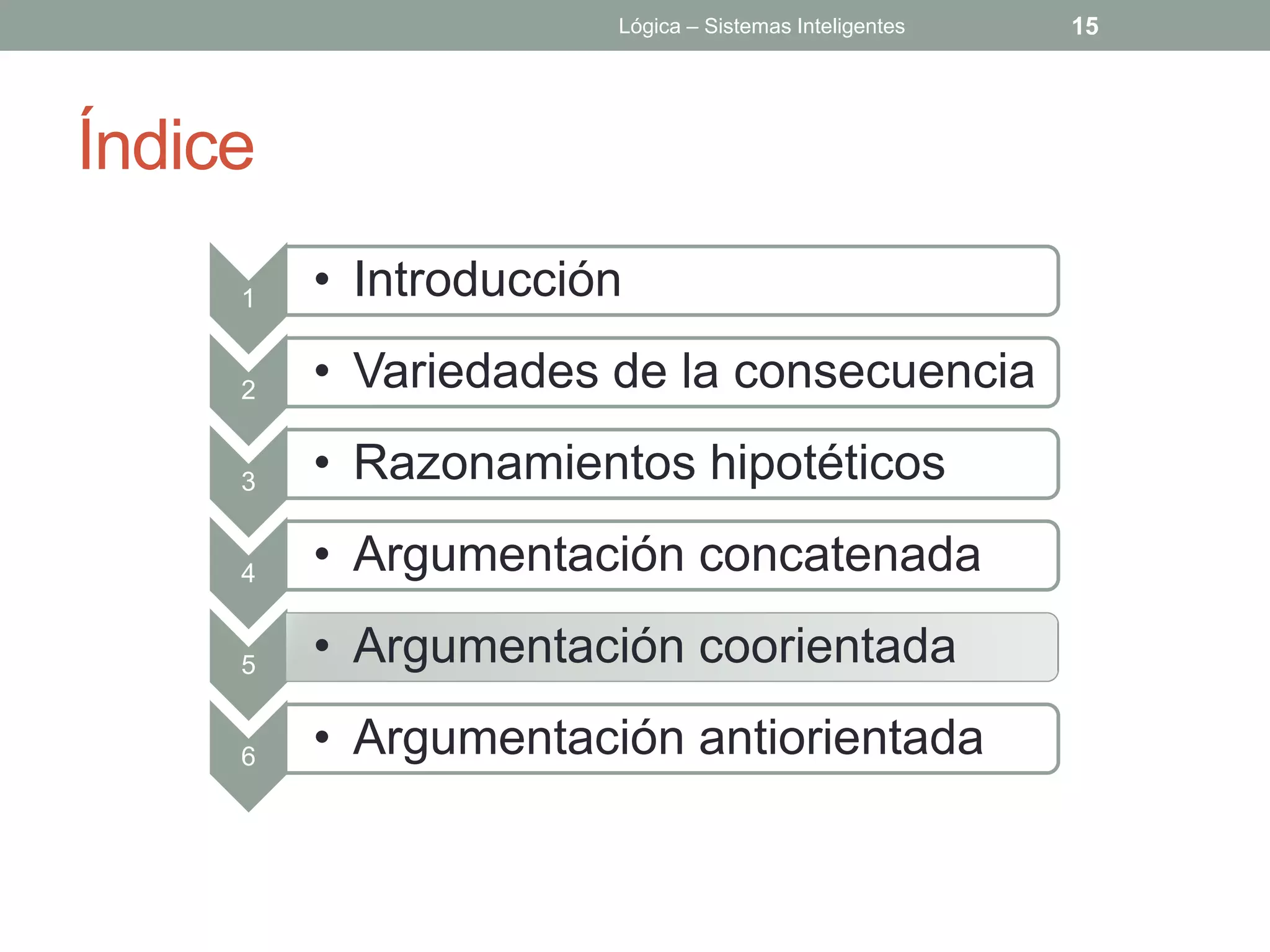 Lógica – Sistemas Inteligentes 15

Índice

1
• Introducción

2
• Variedades de la consecuencia

3
• Razonamientos hipotéticos

4
• Argumentación concatenada

5
• Argumentación coorientada

6
• Argumentación antiorientada